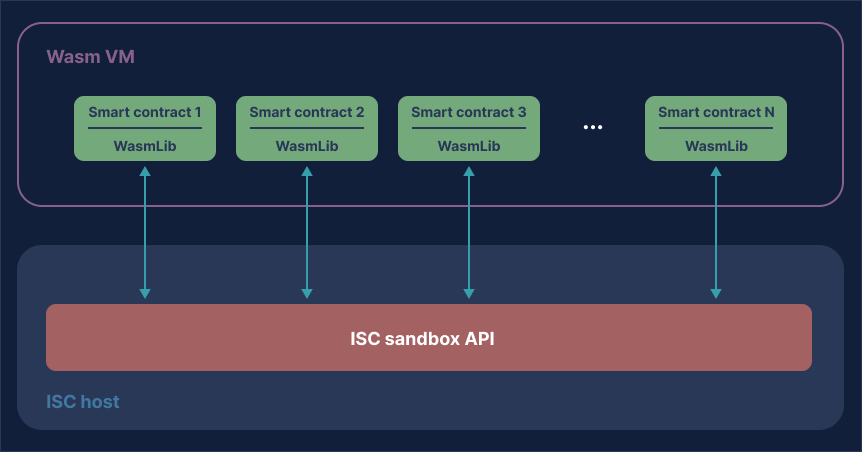 Wasm VM

Smart contract 1
WasmLib

Smart contract 2
WasmLib

Smart contract 3
WasmLib

...

Smart contract N
WasmLib

ISC sandbox API

ISC host